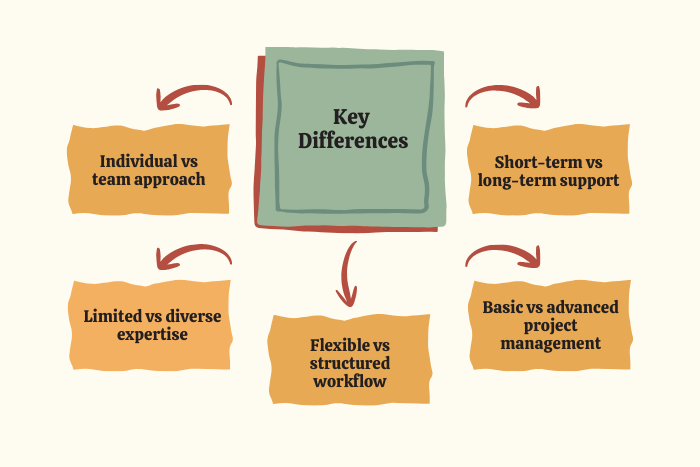 Key Differences

Individual vs team approach

Short-term vs long-term support

Limited vs diverse expertise

Flexible vs structured workflow

Basic vs advanced project management